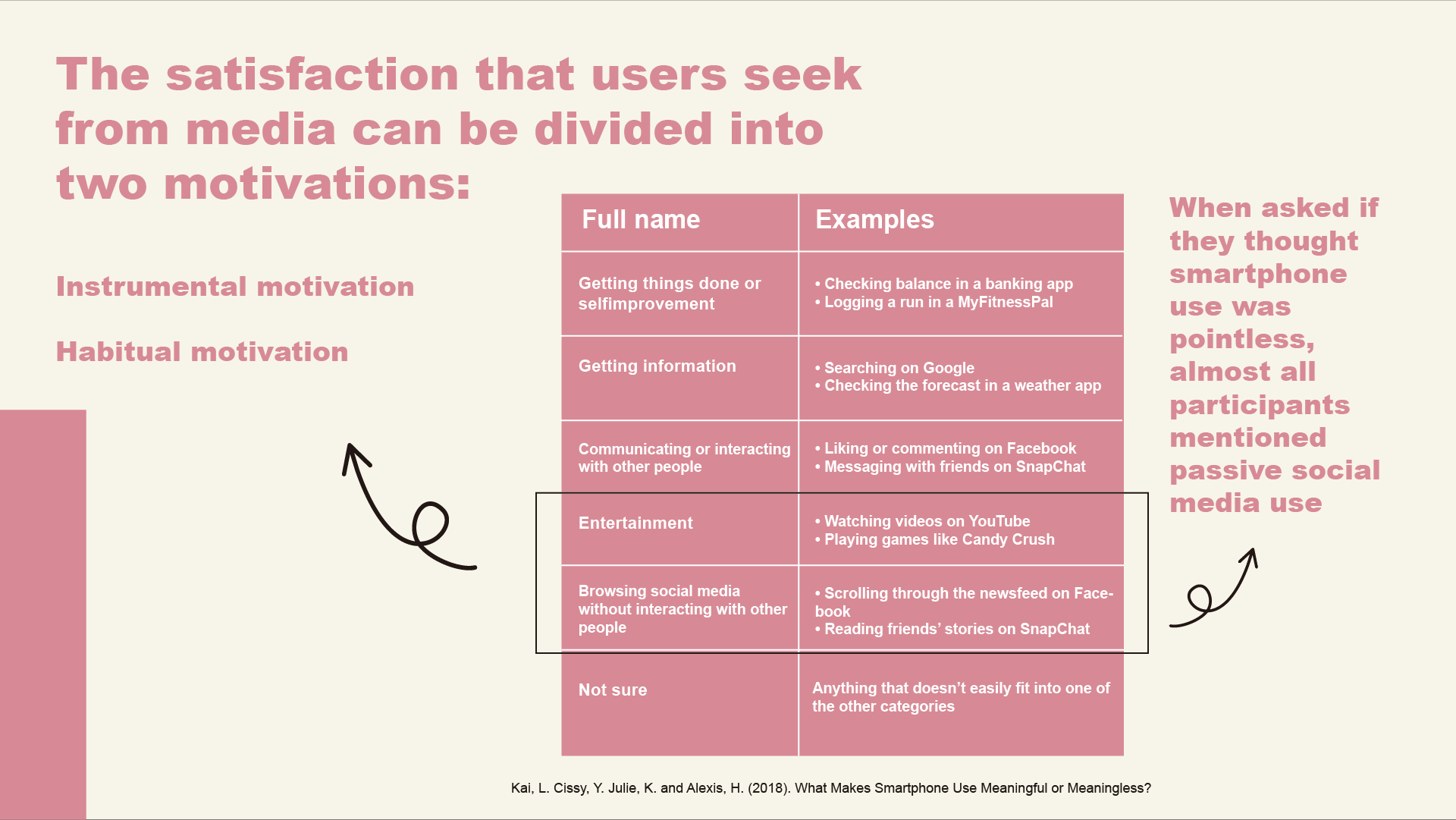 The satisfaction that users seek from media can be divided into two motivations:

Instrumental motivation

Habitual motivation

| Full name | Examples |
|---|---|
| Getting things done or selfimprovement | • Checking balance in a banking app • Logging a run in a MyFitnessPal |
| Getting information | • Searching on Google • Checking the forecast in a weather app |
| Communicating or interacting with other people | • Liking or commenting on Facebook • Messaging with friends on SnapChat |
| Entertainment | • Watching videos on YouTube • Playing games like Candy Crush |
| Browsing social media without interacting with other people | • Scrolling through the newsfeed on Facebook • Reading friends' stories on SnapChat |
| Not sure | Anything that doesn't easily fit into one of the other categories |

When asked if they thought smartphone use was pointless, almost all participants mentioned passive social media use

Kai, L. Cissy, Y. Julie, K. and Alexis, H. (2018). What Makes Smartphone Use Meaningful or Meaningless?